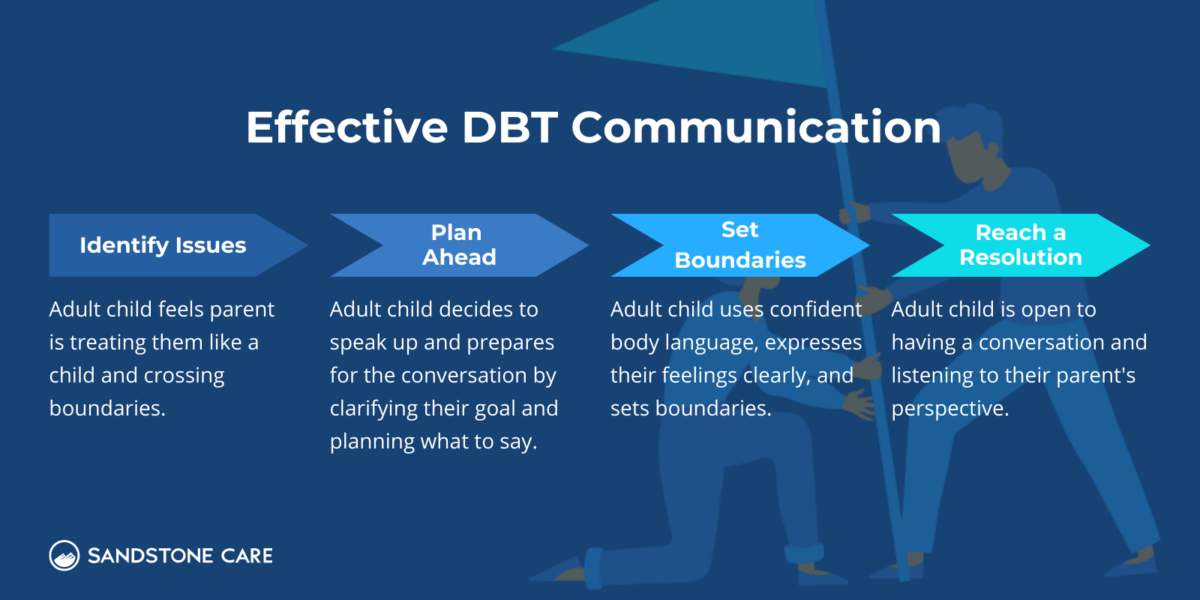 Effective DBT Communication

Identify Issues

Adult child feels parent is treating them like a child and crossing boundaries.

Plan Ahead

Adult child decides to speak up and prepares for the conversation by clarifying their goal and planning what to say.

Set Boundaries

Adult child uses confident body language, expresses their feelings clearly, and sets boundaries.

Reach a Resolution

Adult child is open to having a conversation and listening to their parent's perspective.

SANDSTONE CARE